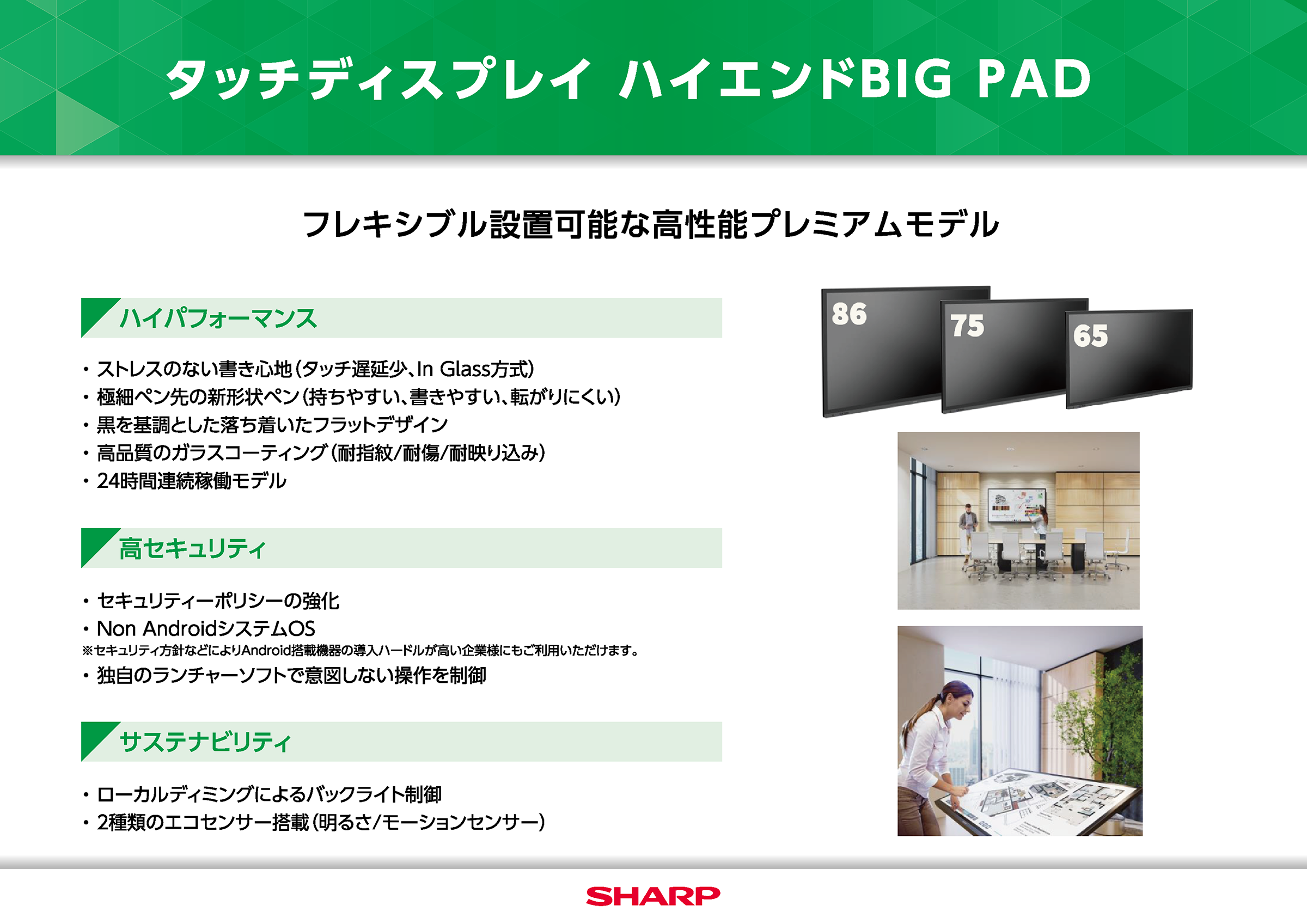 タッチディスプレイ ハイエンドBIG PAD

フレキシブル設置可能な高性能プレミアムモデル

ハイパフォーマンス

・ストレスのない書き心地（タッチ遅延少、In Glass方式）
・極細ペン先の新形状ペン（持ちやすい、書きやすい、転がりにくい）
・黒を基調とした落ち着いたフラットデザイン
・高品質のガラスコーティング（耐指紋/耐傷/耐映り込み）
・24時間連続稼働モデル

高セキュリティ

・セキュリティーポリシーの強化
・Non AndroidシステムOS
※セキュリティ方針などによりAndroid搭載機器の導入ハードルが高い企業様にもご利用いただけます。
・独自のランチャーソフトで意図しない操作を制御

サステナビリティ

・ローカルディミングによるバックライト制御
・2種類のエコセンサー搭載（明るさ/モーションセンサー）

86
75
65

SHARP